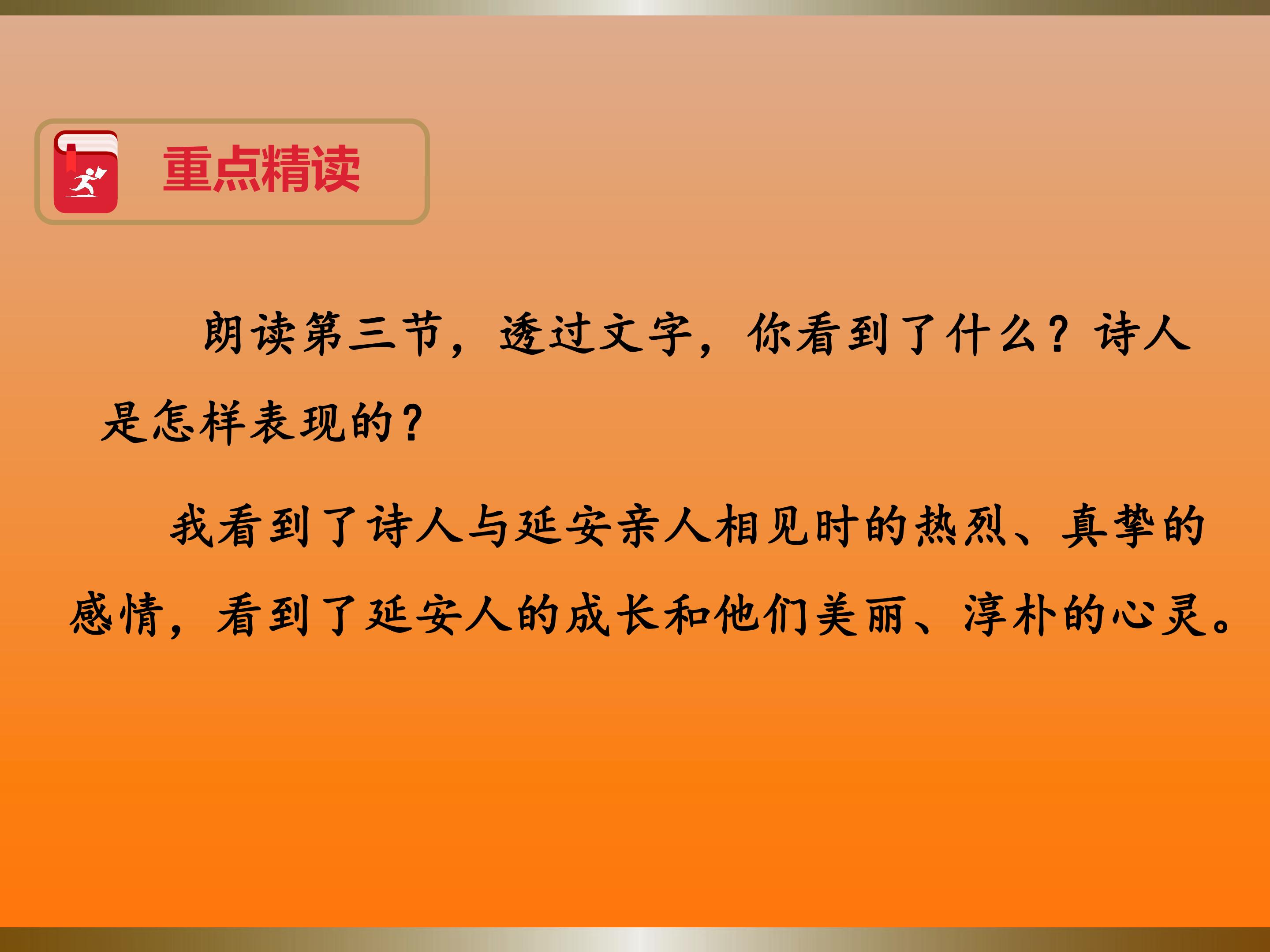 重点精读

朗读第三节，透过文字，你看到了什么？诗人是怎样表现的？

我看到了诗人与延安亲人相见时的热烈、真挚的感情，看到了延安人的成长和他们美丽、淳朴的心灵。